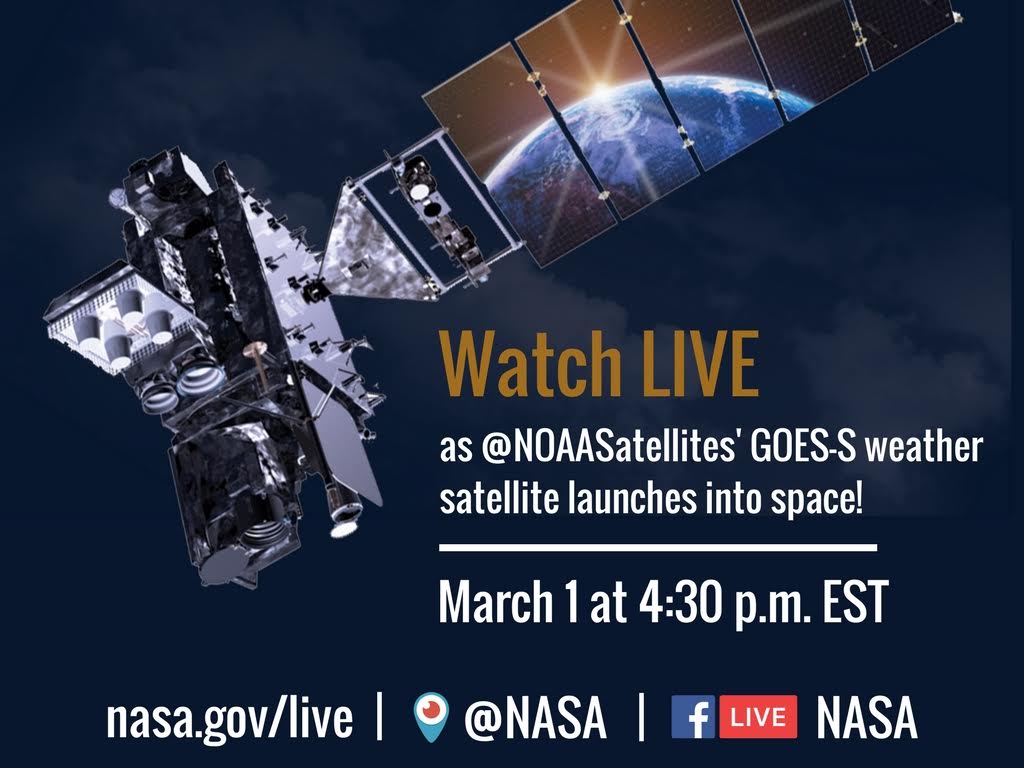 Watch LIVE

as @NOAASatellites' GOES-S weather satellite launches into space!

March 1 at 4:30 p.m. EST

nasa.gov/live | @NASA | f LIVE NASA